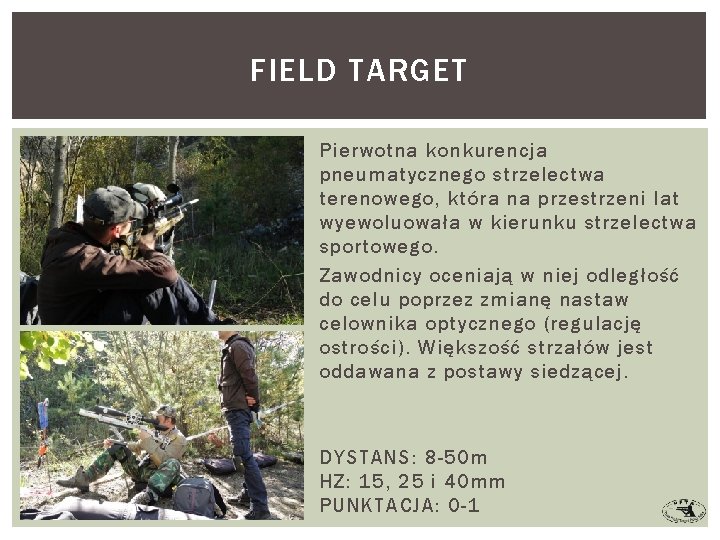 FIELD TARGET

Pierwotna konkurencja pneumatycznego strzelectwa terenowego, która na przestrzeni lat wyewoluowała w kierunku strzelectwa sportowego.

Zawodnicy oceniają w niej odległość do celu poprzez zmianę nastaw celownika optycznego (regulację ostrości). Większość strzałów jest oddawana z postawy siedzącej.

DYSTANS: 8-50m
HZ: 15, 25 i 40mm
PUNKTACJA: 0-1